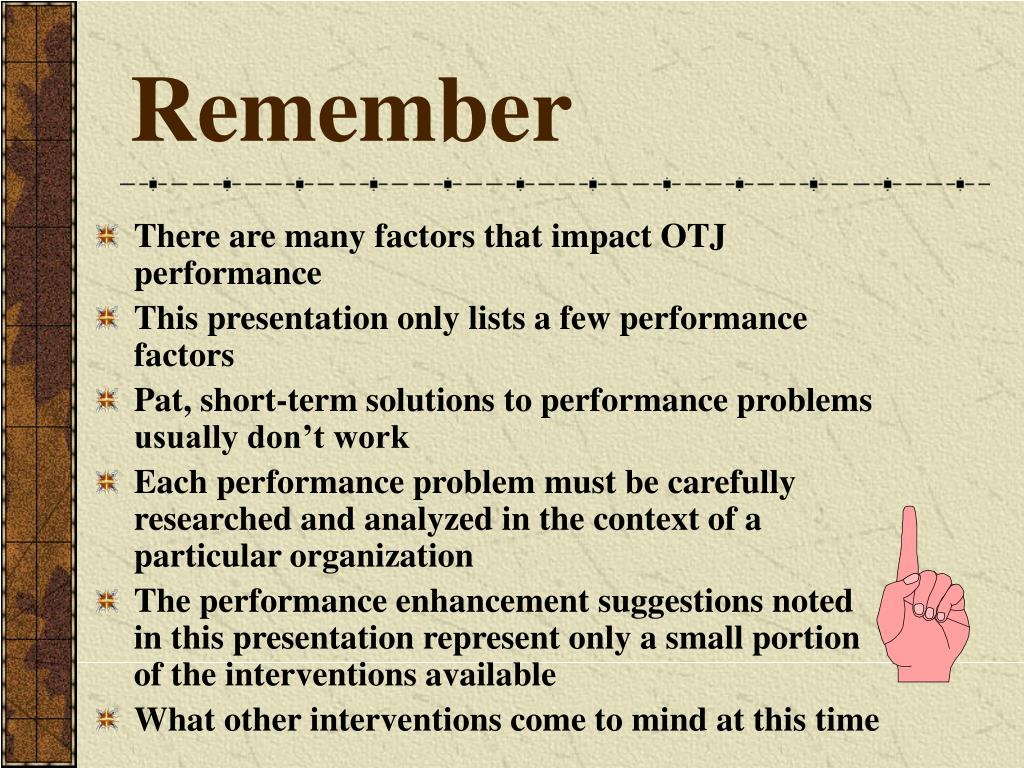 Remember

There are many factors that impact OTJ performance
This presentation only lists a few performance factors
Pat, short-term solutions to performance problems usually don’t work
Each performance problem must be carefully researched and analyzed in the context of a particular organization
The performance enhancement suggestions noted in this presentation represent only a small portion of the interventions available
What other interventions come to mind at this time